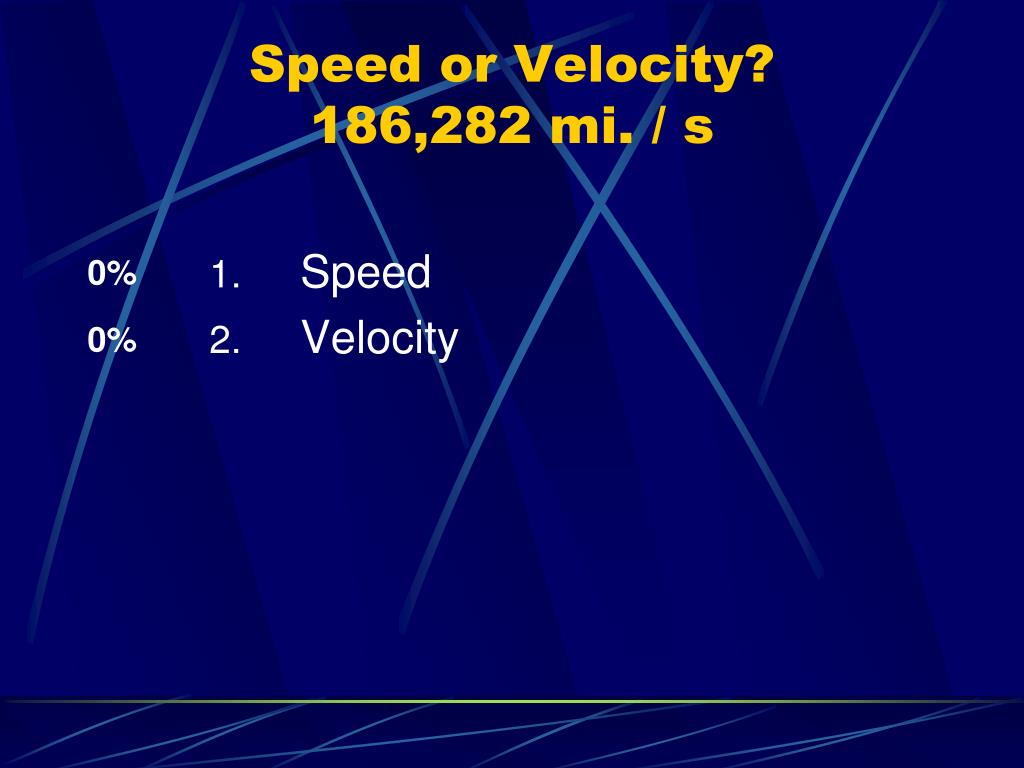 Speed or Velocity?
186,282 mi. / s

0% 1. Speed
0% 2. Velocity